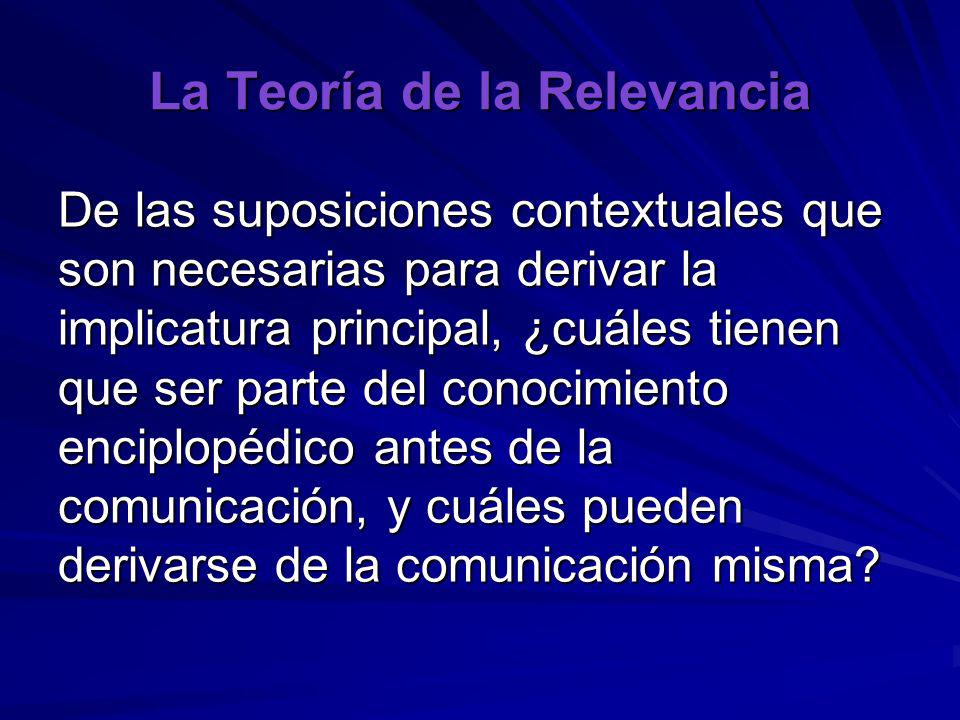 La Teoría de la Relevancia

De las suposiciones contextuales que son necesarias para derivar la implicatura principal, ¿cuáles tienen que ser parte del conocimiento enciplopédico antes de la comunicación, y cuáles pueden derivarse de la comunicación misma?